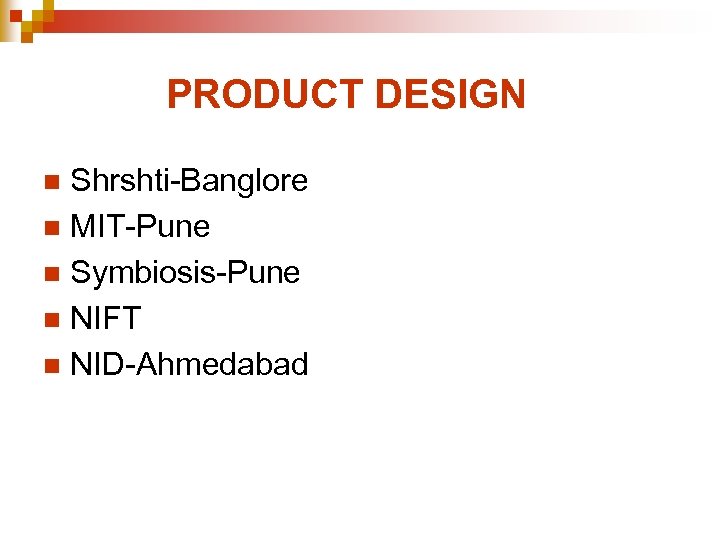 PRODUCT DESIGN

- Shrshti-Banglore
- MIT-Pune
- Symbiosis-Pune
- NIFT
- NID-Ahmedabad